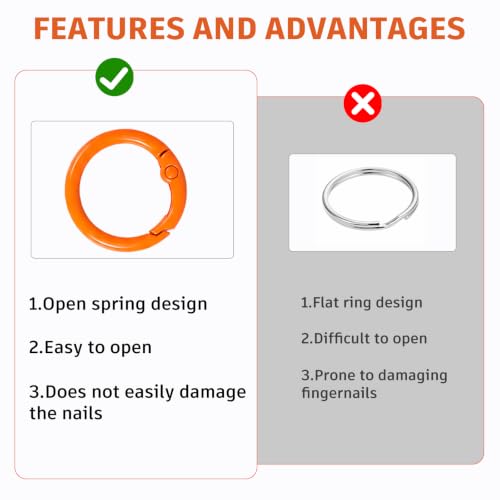 FEATURES AND ADVANTAGES

1.Open spring design

2.Easy to open

3.Does not easily damage the nails

1.Flat ring design

2.Difficult to open

3.Prone to damaging fingernails